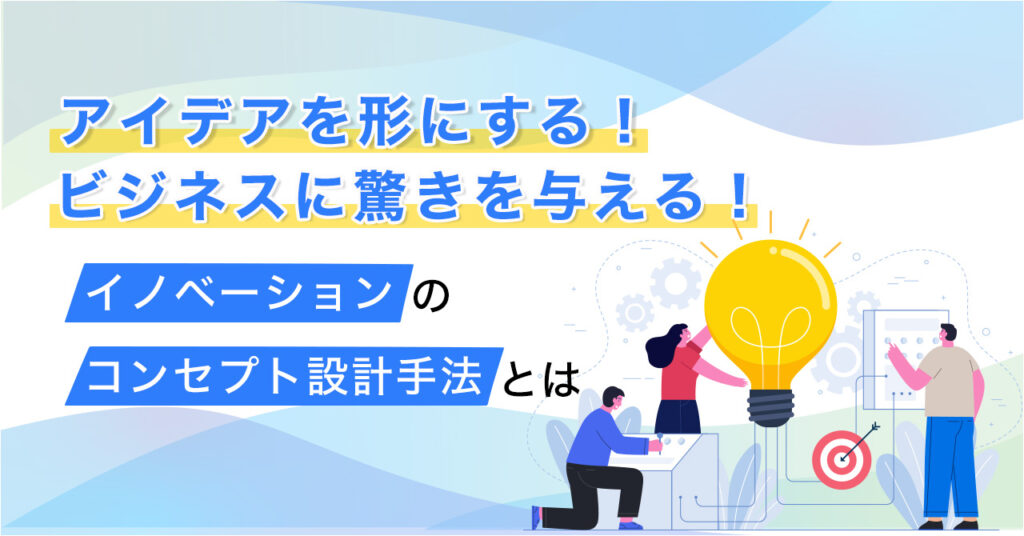 アイデアを形にする！
ビジネスに驚きを与える！

イノベーションの
コンセプト設計手法とは